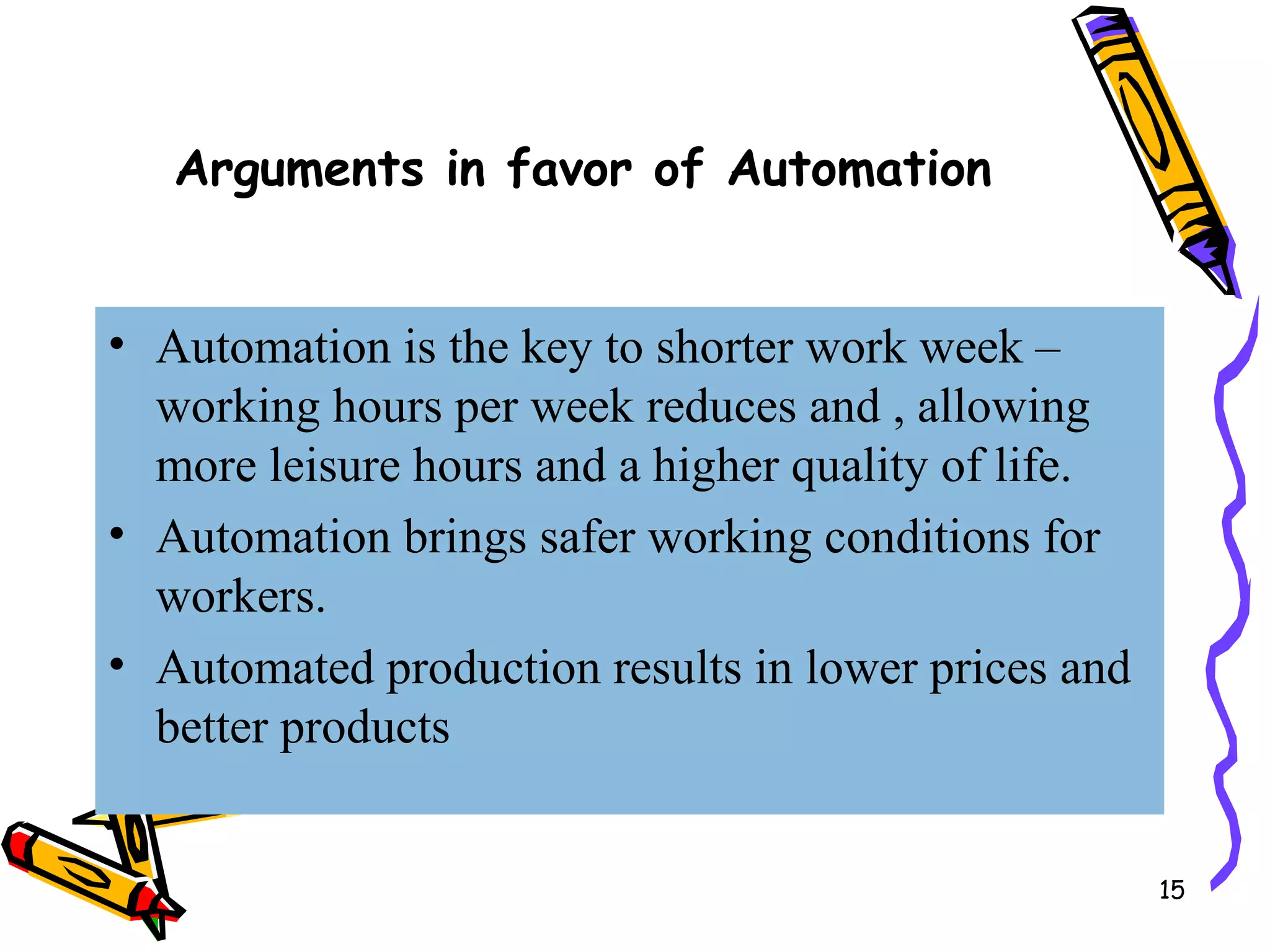 Arguments in favor of Automation

• Automation is the key to shorter work week – working hours per week reduces and , allowing more leisure hours and a higher quality of life.
• Automation brings safer working conditions for workers.
• Automated production results in lower prices and better products

15